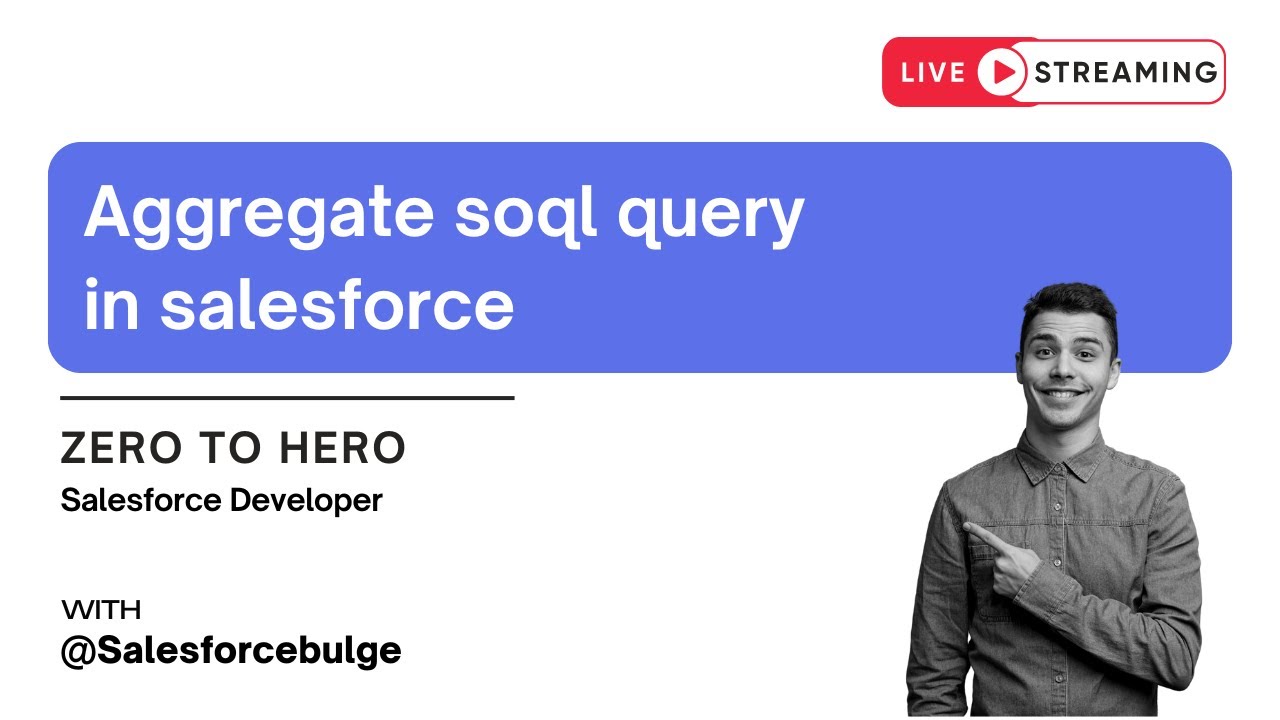 LIVE STREAMING

Aggregate soql query in salesforce

ZERO TO HERO
Salesforce Developer

WITH
@Salesforcebulge